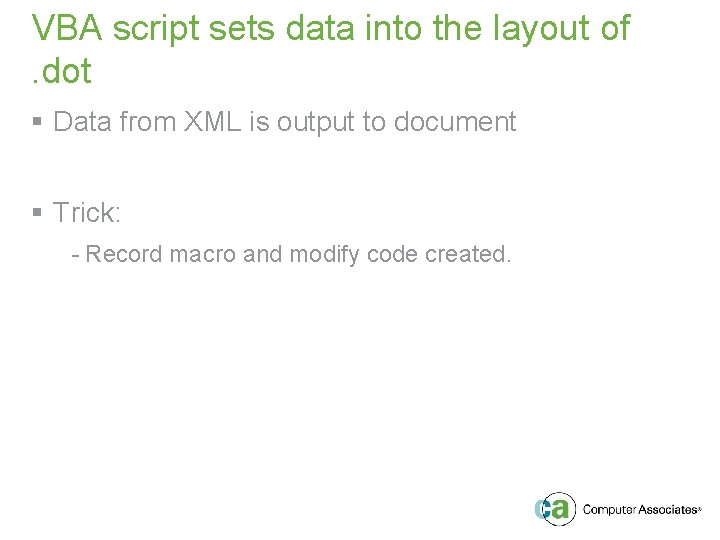 VBA script sets data into the layout of .dot

▪ Data from XML is output to document

▪ Trick:

- Record macro and modify code created.

ca Computer Associates®